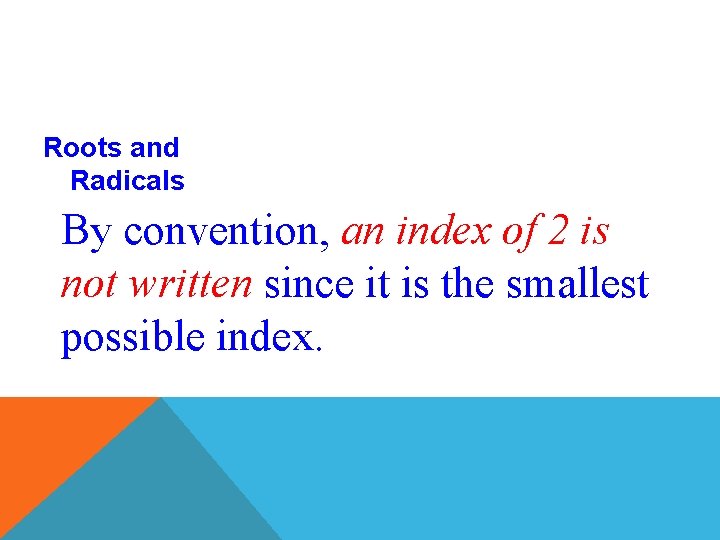 Roots and Radicals

By convention, an index of 2 is not written since it is the smallest possible index.